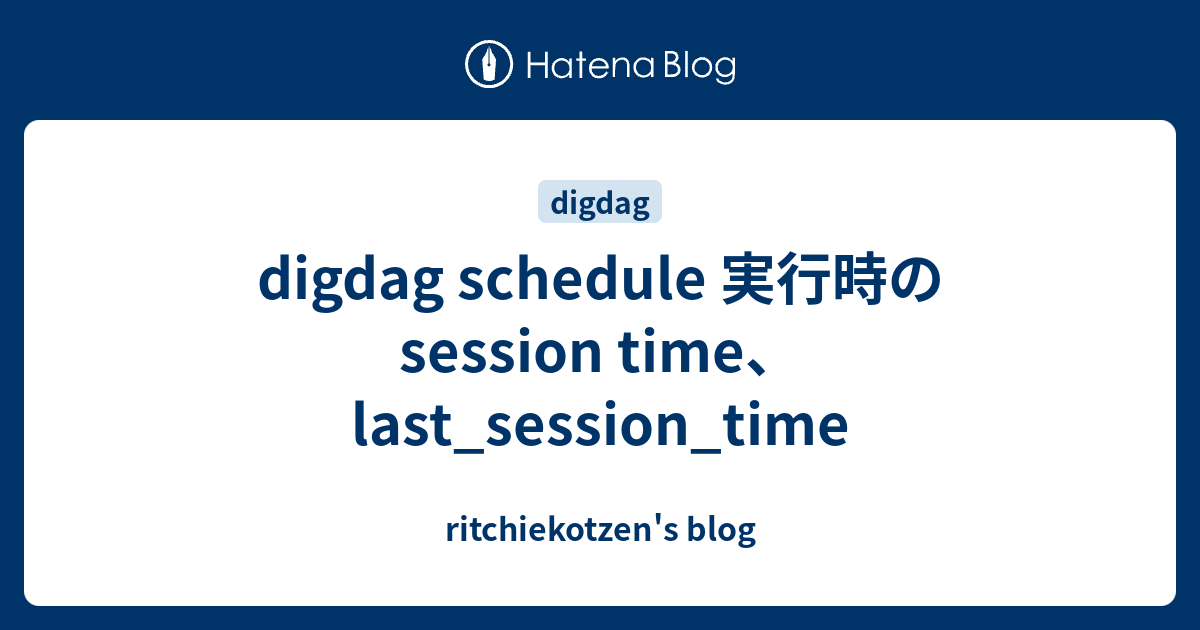 Hatena Blog

digdag

digdag schedule 実行時の session time、last_session_time

ritchiekotzen's blog